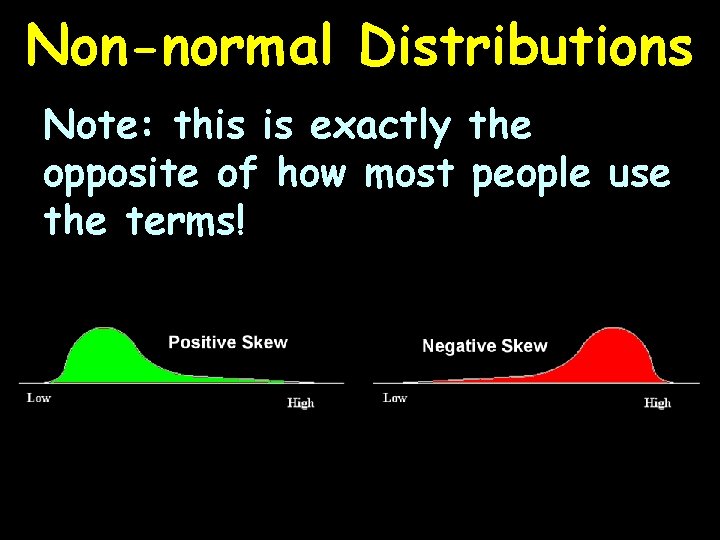 Non-normal Distributions

Note: this is exactly the opposite of how most people use the terms!

Positive Skew

Low

High

Negative Skew

Low

High